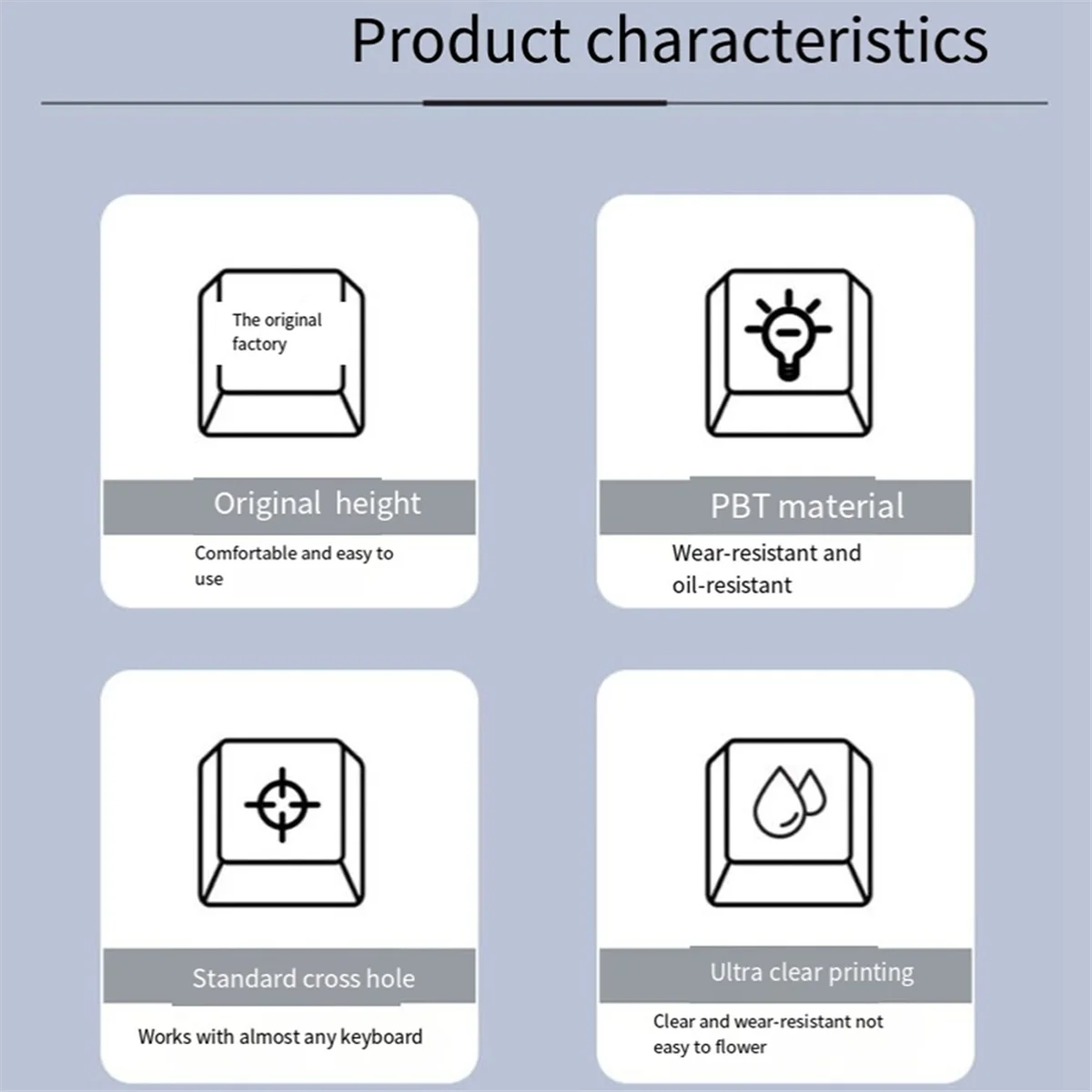 Product characteristics

The original factory

Original height

Comfortable and easy to use

PBT material

Wear-resistant and oil-resistant

Standard cross hole

Works with almost any keyboard

Ultra clear printing

Clear and wear-resistant not easy to flower